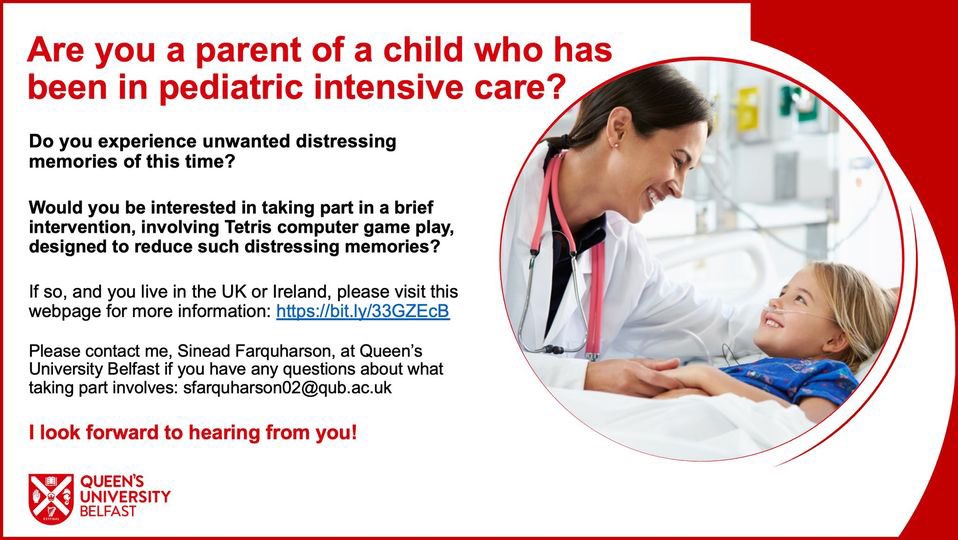 Are you a parent of a child who has been in pediatric intensive care?

Do you experience unwanted distressing memories of this time?

Would you be interested in taking part in a brief intervention, involving Tetris computer game play, designed to reduce such distressing memories?

If so, and you live in the UK or Ireland, please visit this webpage for more information: https://bit.ly/33GZEcB

Please contact me, Sinead Farquharson, at Queen's University Belfast if you have any questions about what taking part involves: sfarquharson02@qub.ac.uk

I look forward to hearing from you!

QUEEN'S UNIVERSITY BELFAST